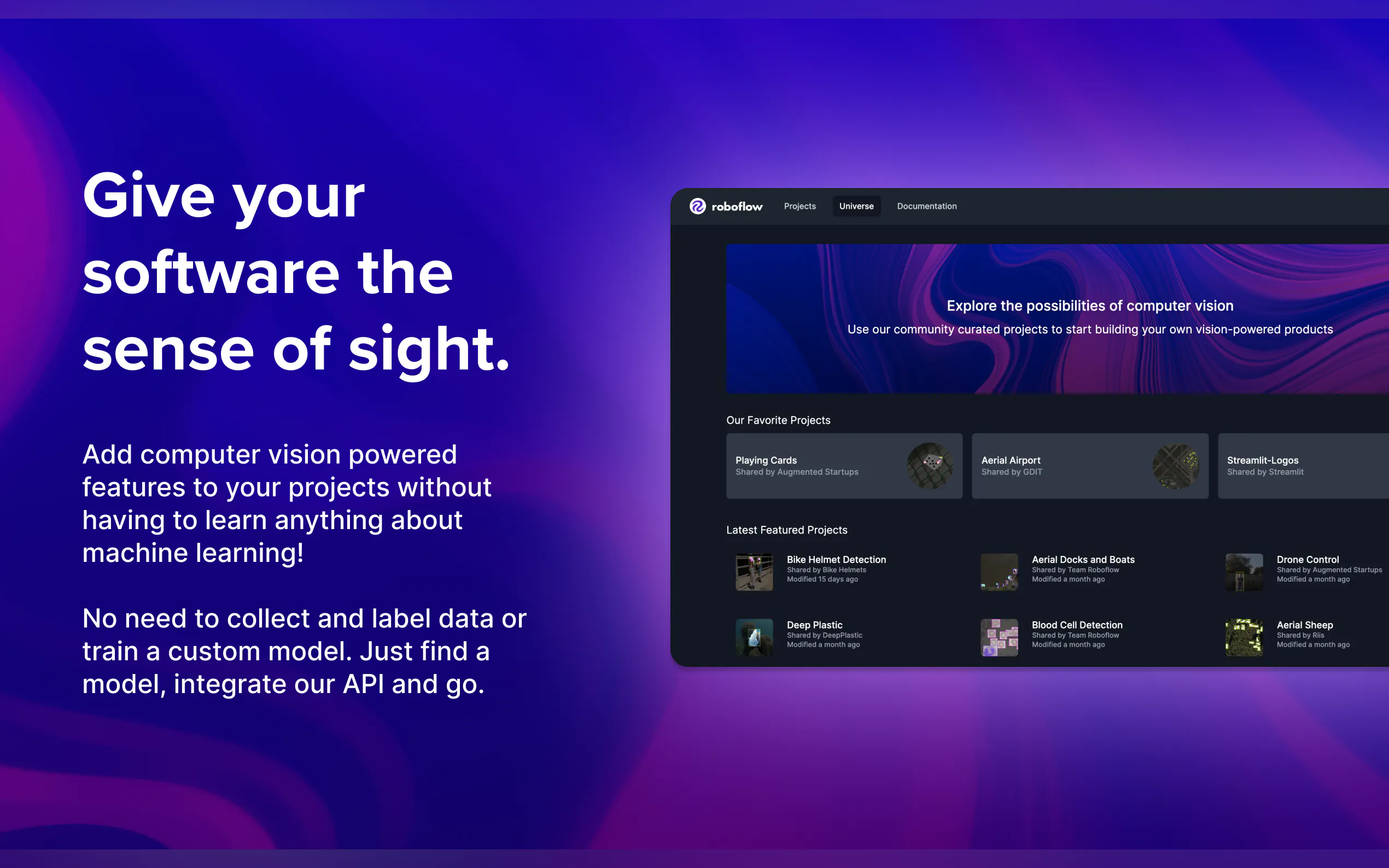 Give your software the sense of sight.

Add computer vision powered features to your projects without having to learn anything about machine learning!

No need to collect and label data or train a custom model. Just find a model, integrate our API and go.

roboflow Projects Universe Documentation

Explore the possibilities of computer vision

Use our community curated projects to start building your own vision-powered products

Our Favorite Projects

Playing Cards
Shared by Augmented Startups

Aerial Airport
Shared by GDIT

Streamlit-Logos
Shared by Streamlit

Latest Featured Projects

Bike Helmet Detection
Shared by Bike Helmets
Modified 15 days ago

Aerial Docks and Boats
Shared by Team Roboflow
Modified a month ago

Drone Control
Shared by Augmented Startups
Modified a month ago

Deep Plastic
Shared by DeepPlastic
Modified a month ago

Blood Cell Detection
Shared by Team Roboflow
Modified a month ago

Aerial Sheep
Shared by Riis
Modified a month ago